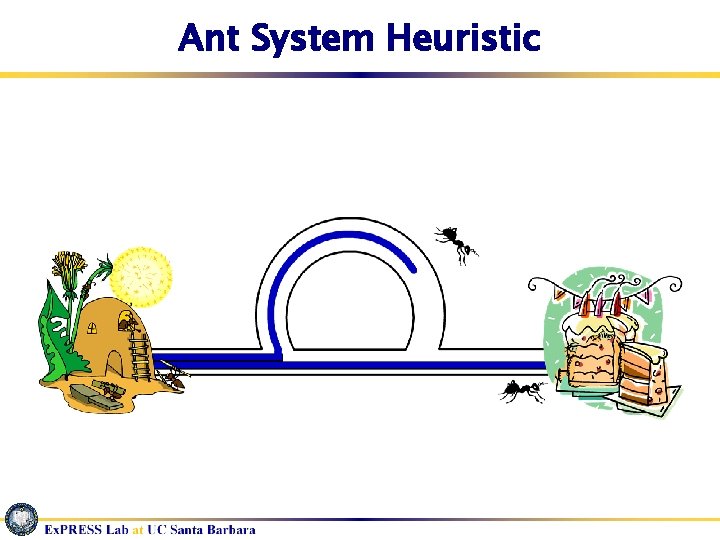 Ant System Heuristic

ExPRESS Lab at UC Santa Barbara